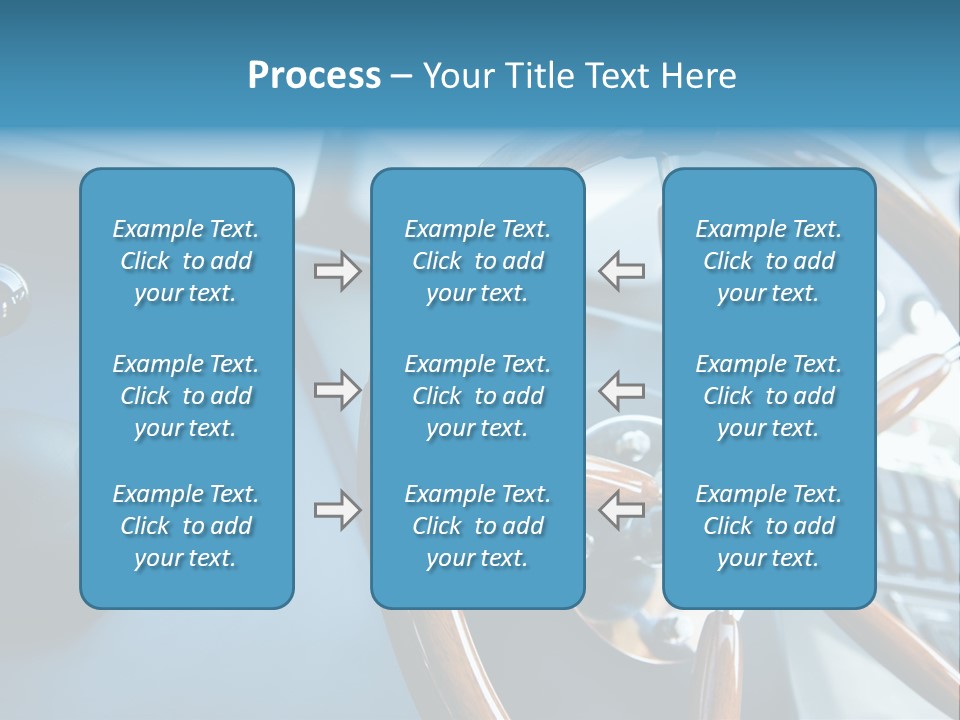 Process – Your Title Text Here

Example Text. Click to add your text.

Example Text. Click to add your text.

Example Text. Click to add your text.

Example Text. Click to add your text.

Example Text. Click to add your text.

Example Text. Click to add your text.

Example Text. Click to add your text.

Example Text. Click to add your text.

Example Text. Click to add your text.